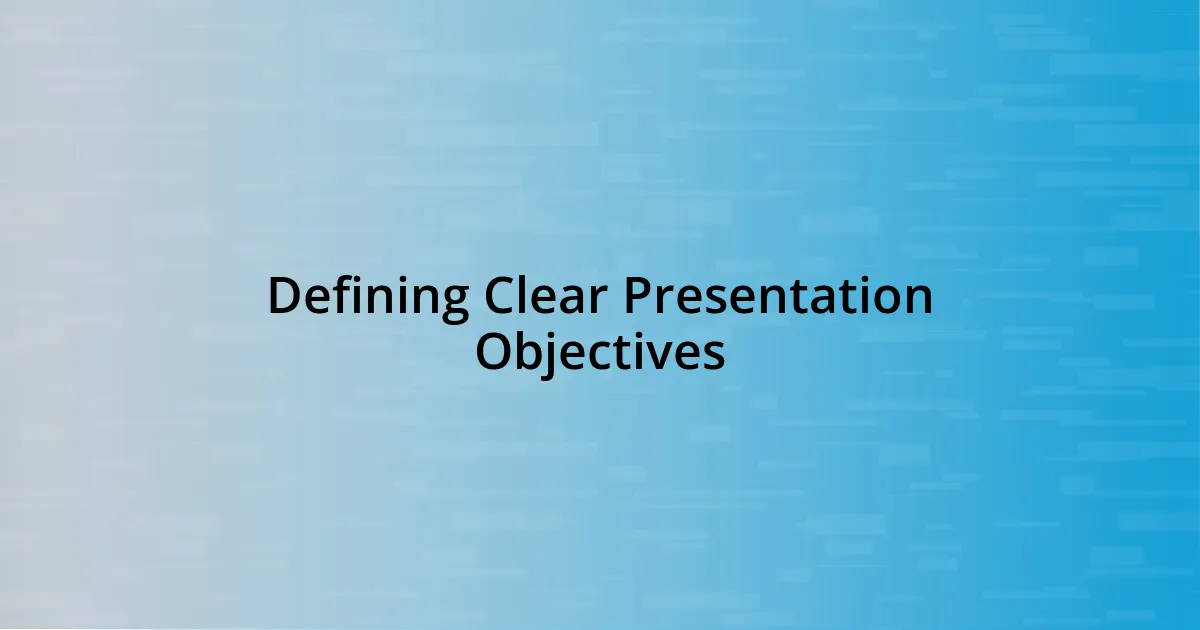 Defining Clear Presentation Objectives